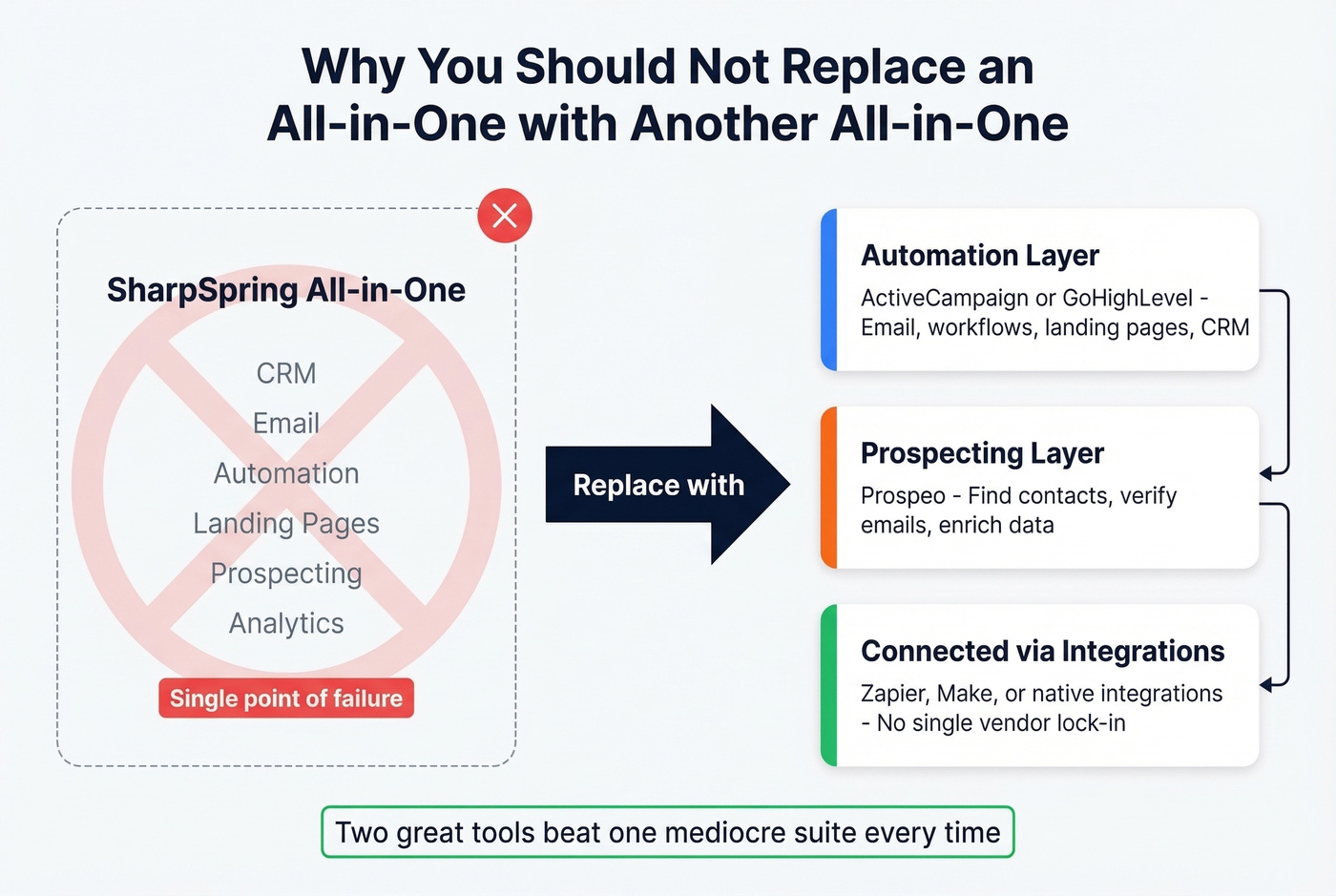 Why You Should Not Replace an All-in-One with Another All-in-One

SharpSpring All-in-One

CRM

Email

Automation

Landing Pages

Prospecting

Analytics

Single point of failure

Replace with

Automation Layer

ActiveCampaign or GoHighLevel - Email, workflows, landing pages, CRM

Prospecting Layer

Prospeo - Find contacts, verify emails, enrich data

Connected via Integrations

Zapier, Make, or native integrations - No single vendor lock-in

Two great tools beat one mediocre suite every time